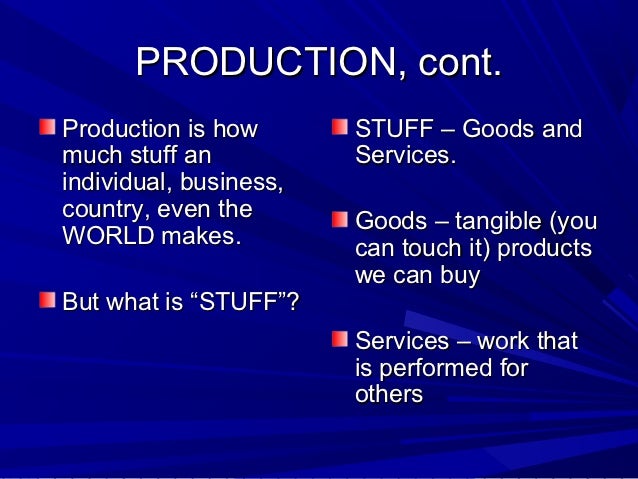 PRODUCTION, cont.

Production is how much stuff an individual, business, country, even the WORLD makes.

But what is “STUFF”?

STUFF – Goods and Services.

Goods – tangible (you can touch it) products we can buy

Services – work that is performed for others